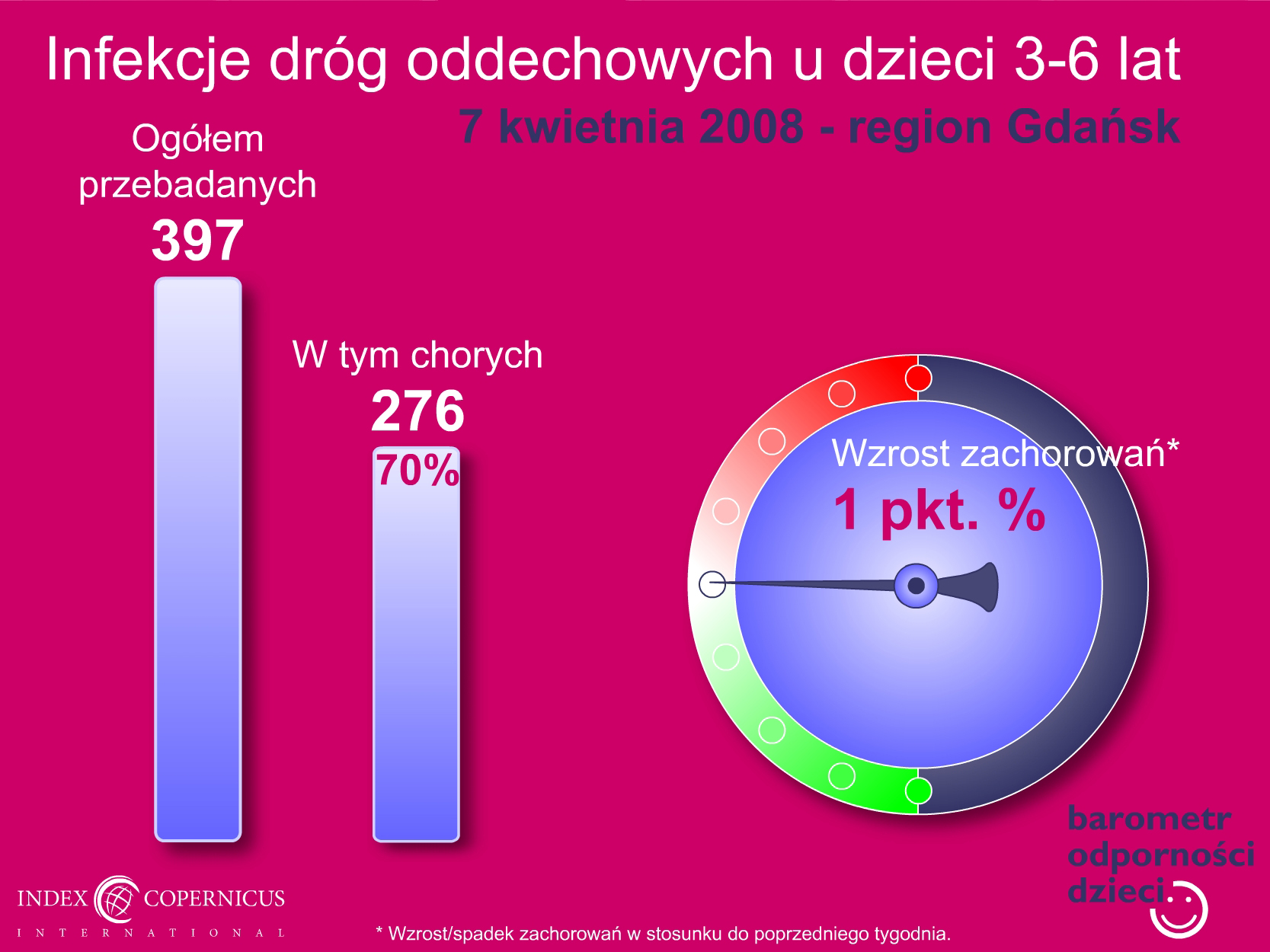 Infekcje dróg oddechowych u dzieci 3-6 lat

7 kwietnia 2008 - region Gdańsk

Ogółem przebadanych
397

W tym chorych
276
70%

Wzrost zachorowań*
1 pkt. %

barometr
odporności
dzieci

INDEX COPERNICUS
INTERNATIONAL

* Wzrost/spadek zachorowań w stosunku do poprzedniego tygodnia.